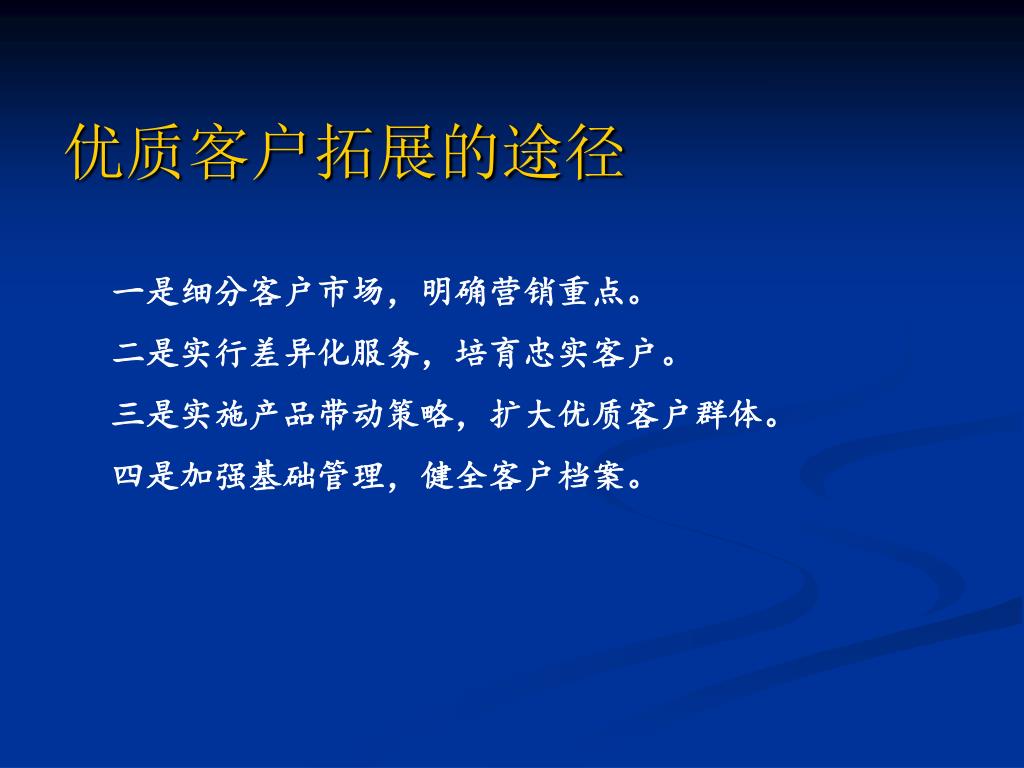 优质客户拓展的途径

一是细分客户市场，明确营销重点。

二是实行差异化服务，培育忠实客户。

三是实施产品带动策略，扩大优质客户群体。

四是加强基础管理，健全客户档案。